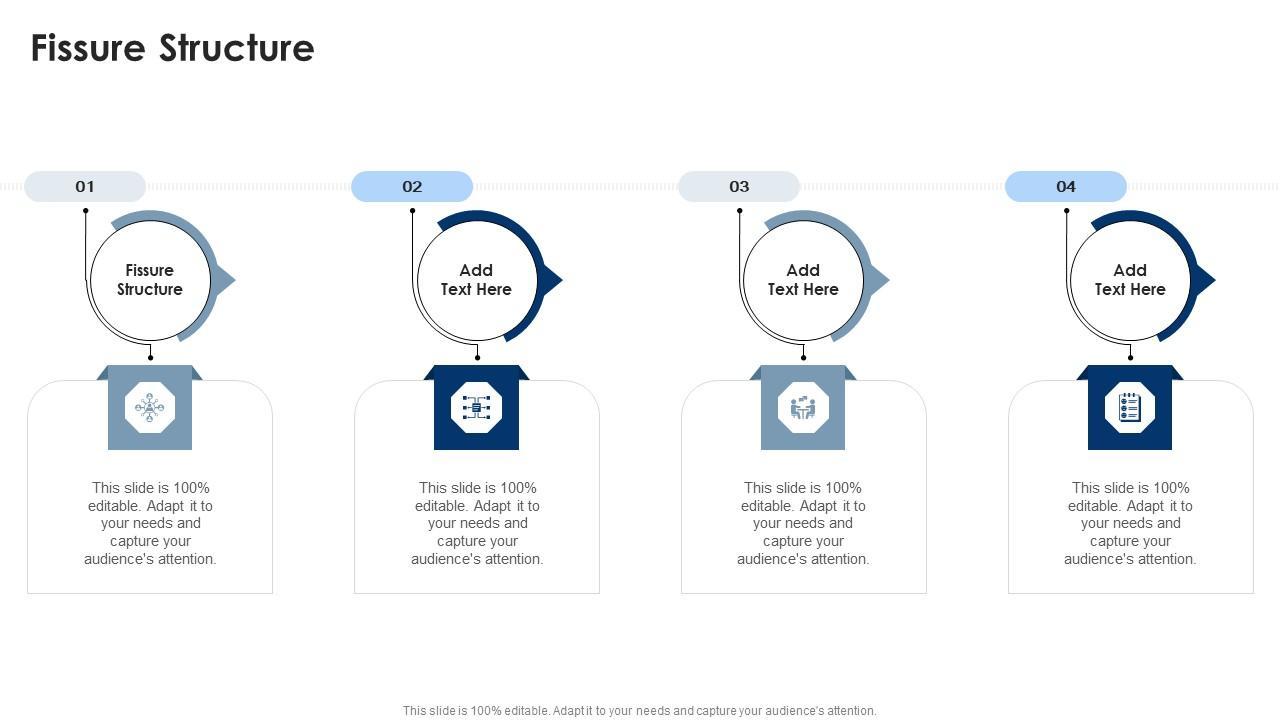 Fissure Structure

01

Fissure Structure

This slide is 100% editable. Adapt it to your needs and capture your audience's attention.

02

Add Text Here

This slide is 100% editable. Adapt it to your needs and capture your audience's attention.

03

Add Text Here

This slide is 100% editable. Adapt it to your needs and capture your audience's attention.

04

Add Text Here

This slide is 100% editable. Adapt it to your needs and capture your audience's attention.

This slide is 100% editable. Adapt it to your needs and capture your audience's attention.